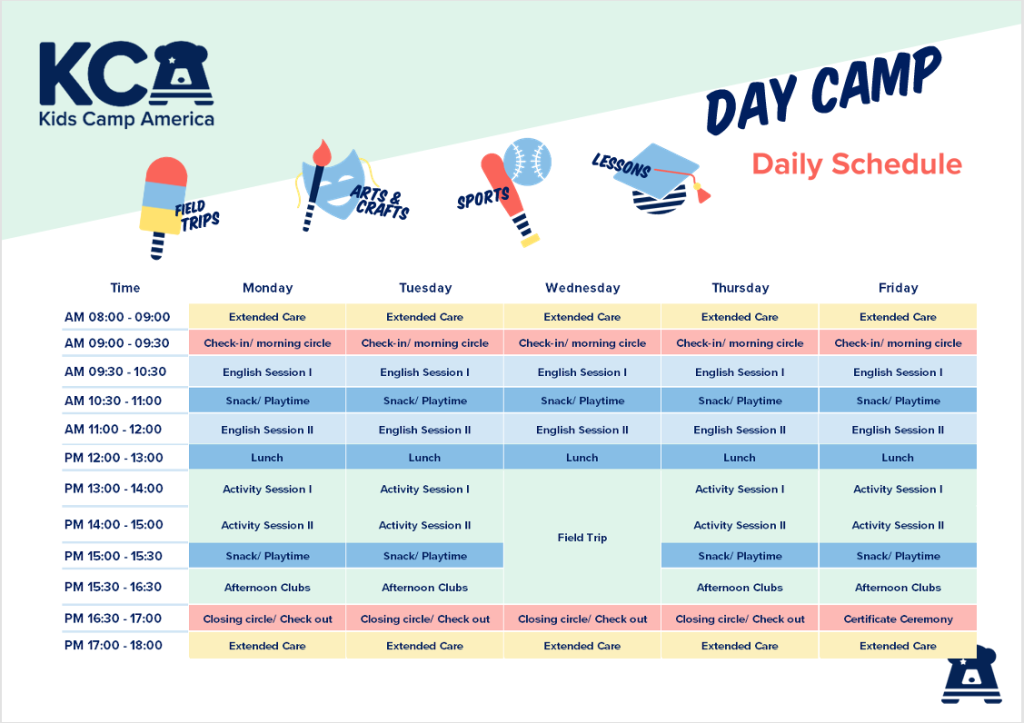 KCA
Kids Camp America

DAY CAMP

Daily Schedule

FIELD TRIPS

ARTS & CRAFTS

SPORTS

LESSONS

| Time | Monday | Tuesday | Wednesday | Thursday | Friday |
|---|---|---|---|---|---|
| AM 08:00 - 09:00 | Extended Care | Extended Care | Extended Care | Extended Care | Extended Care |
| AM 09:00 - 09:30 | Check-in/ morning circle | Check-in/ morning circle | Check-in/ morning circle | Check-in/ morning circle | Check-in/ morning circle |
| AM 09:30 - 10:30 | English Session I | English Session I | English Session I | English Session I | English Session I |
| AM 10:30 - 11:00 | Snack/ Playtime | Snack/ Playtime | Snack/ Playtime | Snack/ Playtime | Snack/ Playtime |
| AM 11:00 - 12:00 | English Session II | English Session II | English Session II | English Session II | English Session II |
| PM 12:00 - 13:00 | Lunch | Lunch | Lunch | Lunch | Lunch |
| PM 13:00 - 14:00 | Activity Session I | Activity Session I | Field Trip | Activity Session I | Activity Session I |
| PM 14:00 - 15:00 | Activity Session II | Activity Session II | | Activity Session II | Activity Session II |
| PM 15:00 - 15:30 | Snack/ Playtime | Snack/ Playtime | | Snack/ Playtime | Snack/ Playtime |
| PM 15:30 - 16:30 | Afternoon Clubs | Afternoon Clubs | | Afternoon Clubs | Afternoon Clubs |
| PM 16:30 - 17:00 | Closing circle/ Check out | Closing circle/ Check out | Closing circle/ Check out | Closing circle/ Check out | Certificate Ceremony |
| PM 17:00 - 18:00 | Extended Care | Extended Care | Extended Care | Extended Care | Extended Care |